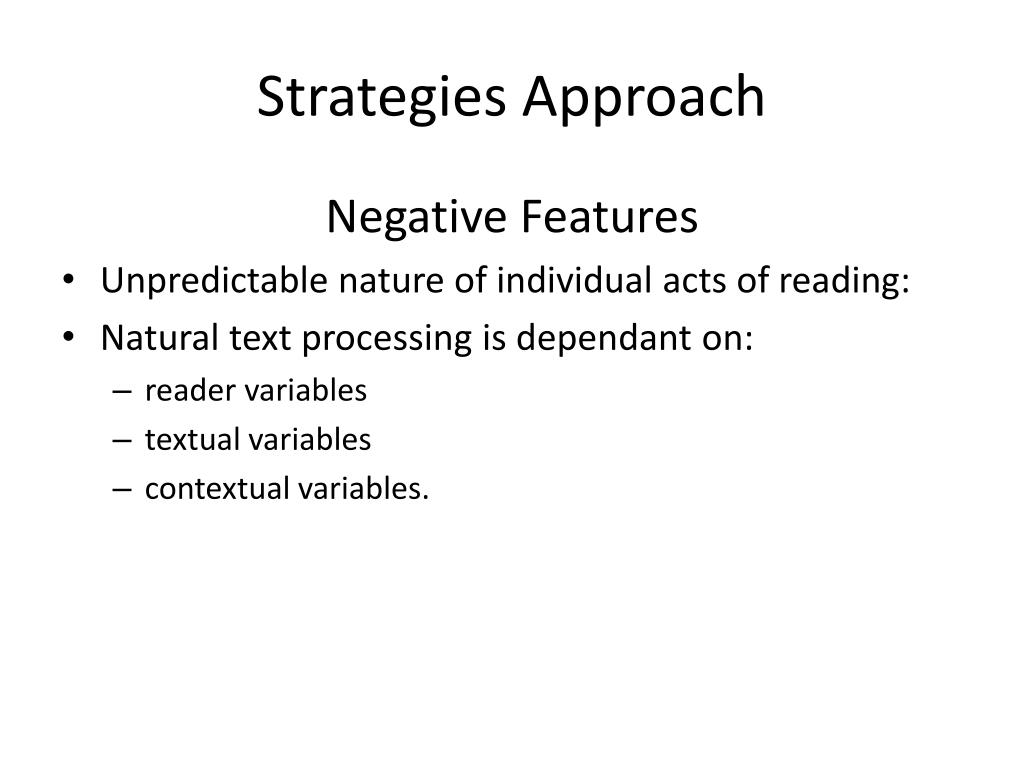 Strategies Approach

Negative Features

• Unpredictable nature of individual acts of reading:
• Natural text processing is dependant on:
– reader variables
– textual variables
– contextual variables.